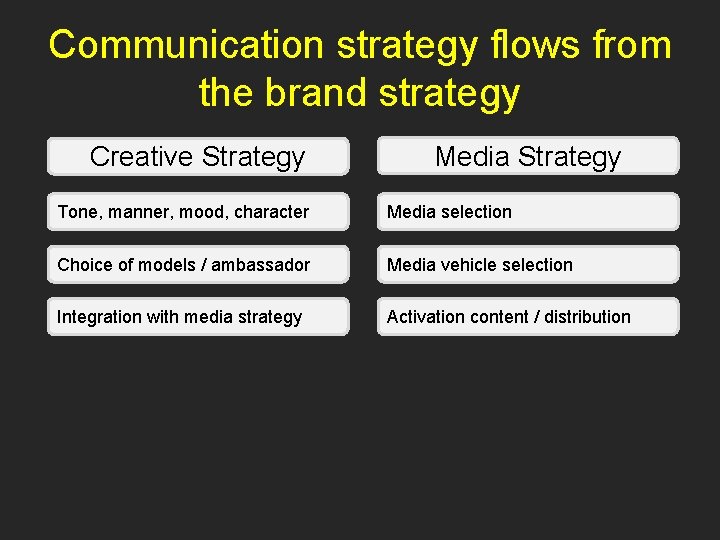 Communication strategy flows from the brand strategy

Creative Strategy

Tone, manner, mood, character

Choice of models / ambassador

Integration with media strategy

Media Strategy

Media selection

Media vehicle selection

Activation content / distribution